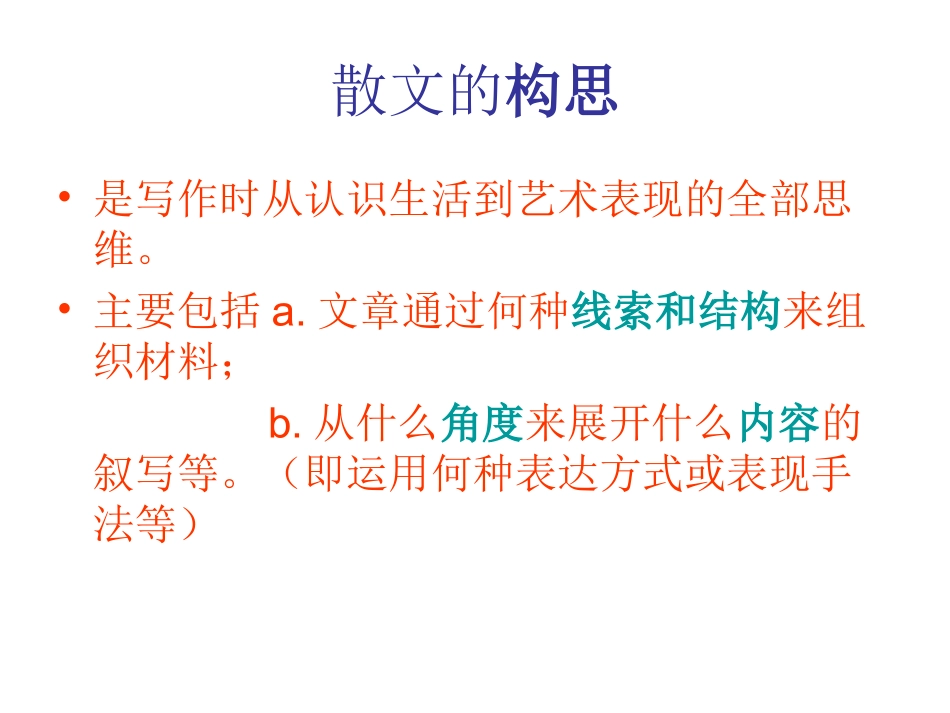 散文的构思

• 是写作时从认识生活到艺术表现的全部思维。

• 主要包括 a. 文章通过何种线索和结构来组织材料；

b. 从什么角度来展开什么内容的叙写等。（即运用何种表达方式或表现手法等）